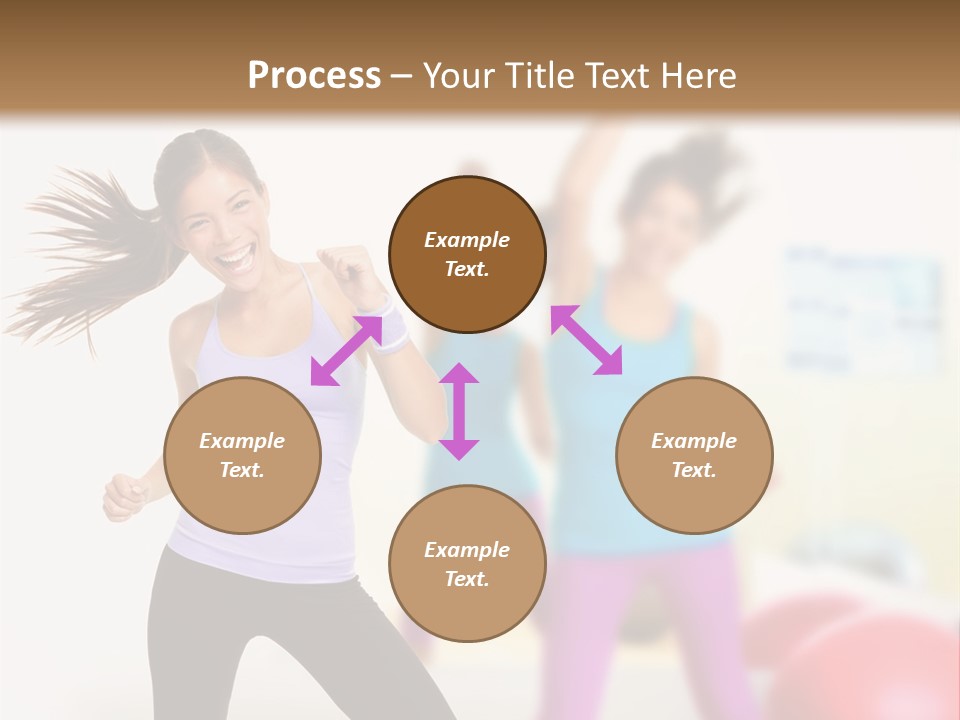 Process – Your Title Text Here

Example Text.

Example Text.

Example Text.

Example Text.